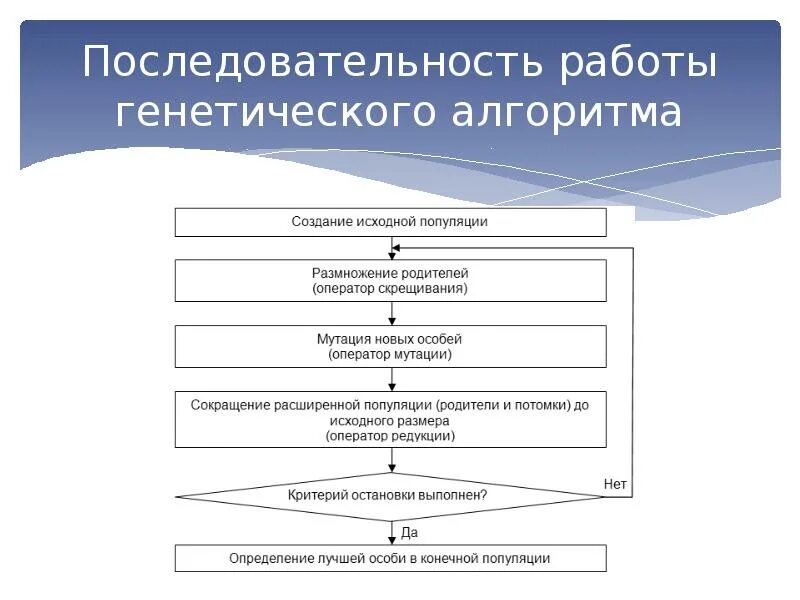 Последовательность работы генетического алгоритма

Создание исходной популяции

Размножение родителей
(оператор скрещивания)

Мутация новых особей
(оператор мутации)

Сокращение расширенной популяции (родители и потомки) до исходного размера
(оператор редукции)

Критерий остановки выполнен?

Нет

Да

Определение лучшей особи в конечной популяции